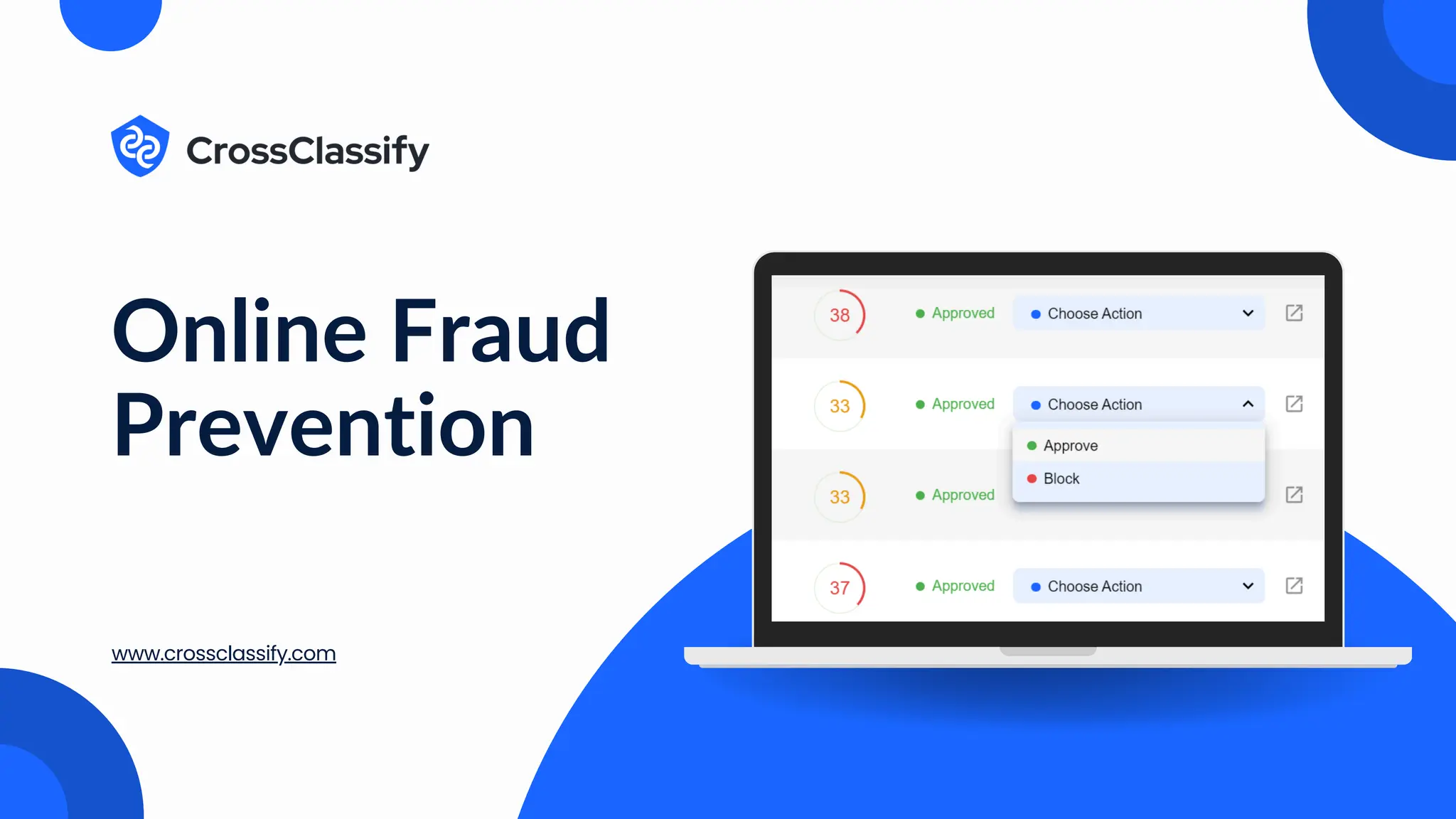 CrossClassify

Online Fraud Prevention

www.crossclassify.com

38 Approved Choose Action

33 Approved Choose Action

Approve

Block

33 Approved

37 Approved Choose Action